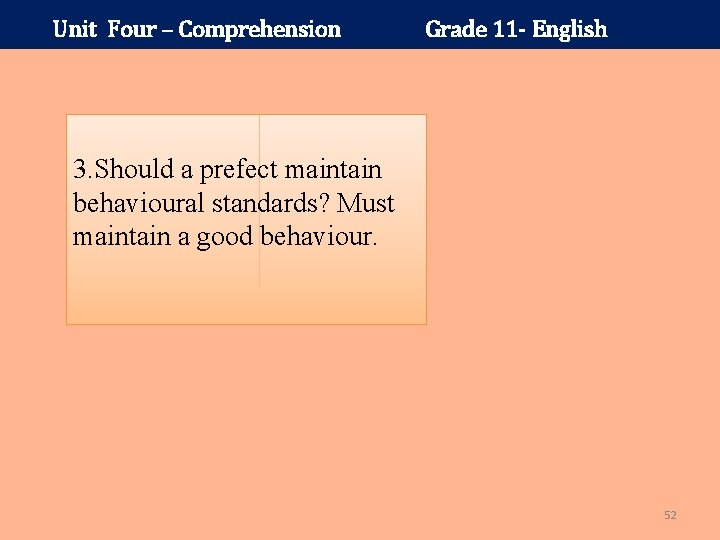 Unit Four – Comprehension Grade 11- English

3.Should a prefect maintain behavioural standards? Must maintain a good behaviour.

52